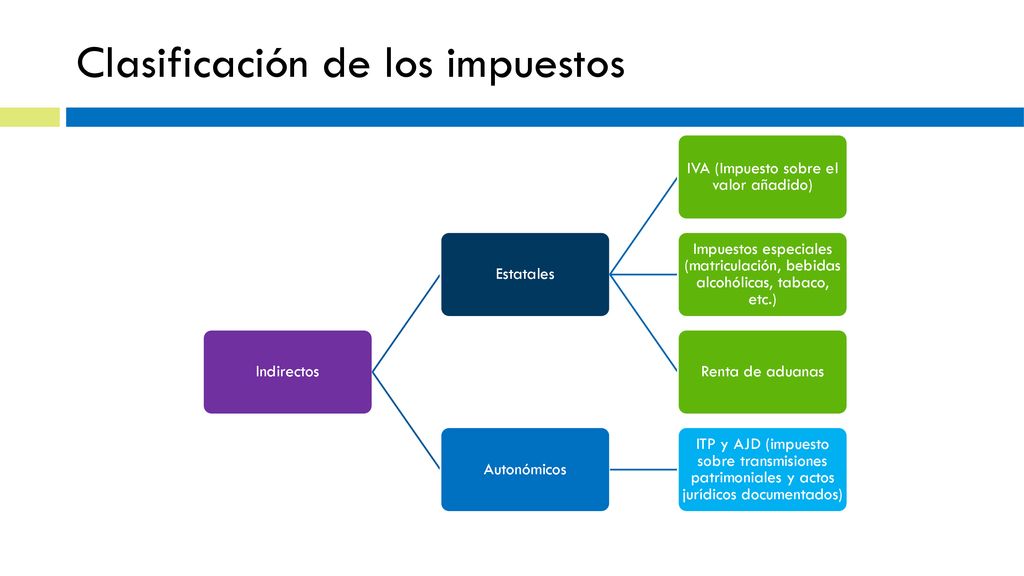 Clasificación de los impuestos

Indirectos

Estatales

IVA (Impuesto sobre el valor añadido)

Impuestos especiales (matriculación, bebidas alcohólicas, tabaco, etc.)

Renta de aduanas

Autonómicos

ITP y AJD (impuesto sobre transmisiones patrimoniales y actos jurídicos documentados)